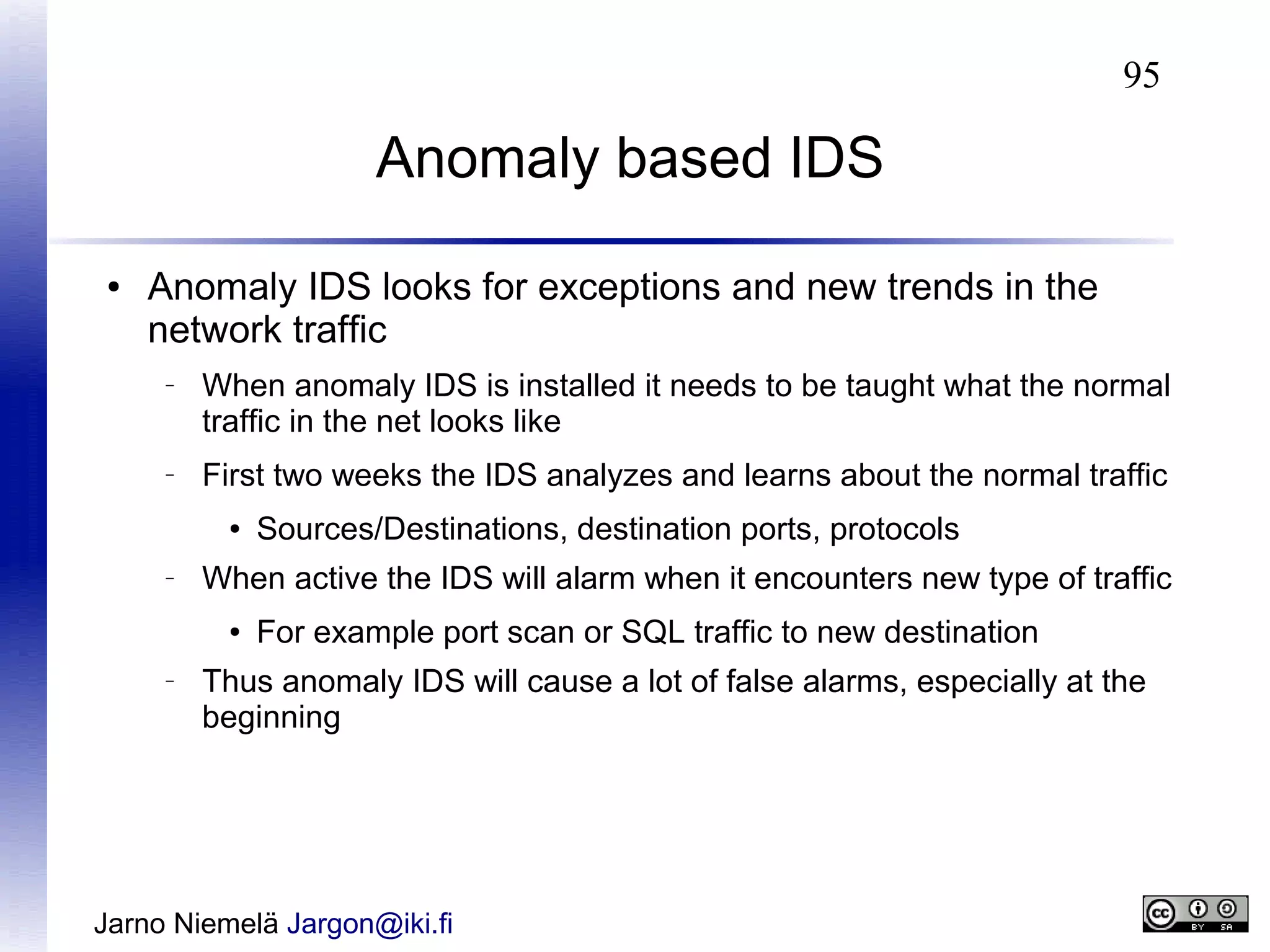 95

Anomaly based IDS

• Anomaly IDS looks for exceptions and new trends in the network traffic

– When anomaly IDS is installed it needs to be taught what the normal traffic in the net looks like

– First two weeks the IDS analyzes and learns about the normal traffic

• Sources/Destinations, destination ports, protocols

– When active the IDS will alarm when it encounters new type of traffic

• For example port scan or SQL traffic to new destination

– Thus anomaly IDS will cause a lot of false alarms, especially at the beginning

Jarno Niemelä Jargon@iki.fi

cc BY SA